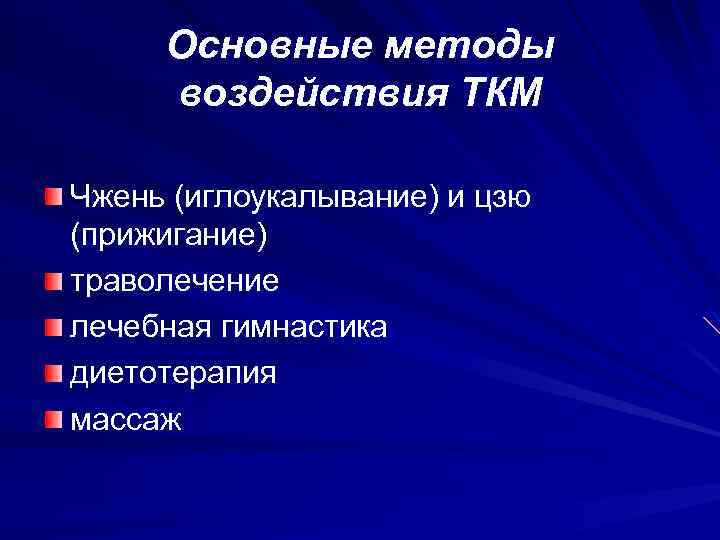 Основные методы воздействия ТКМ

Чжень (иглоукалывание) и цзю (прижигание)
траволечение
лечебная гимнастика
диетотерапия
массаж